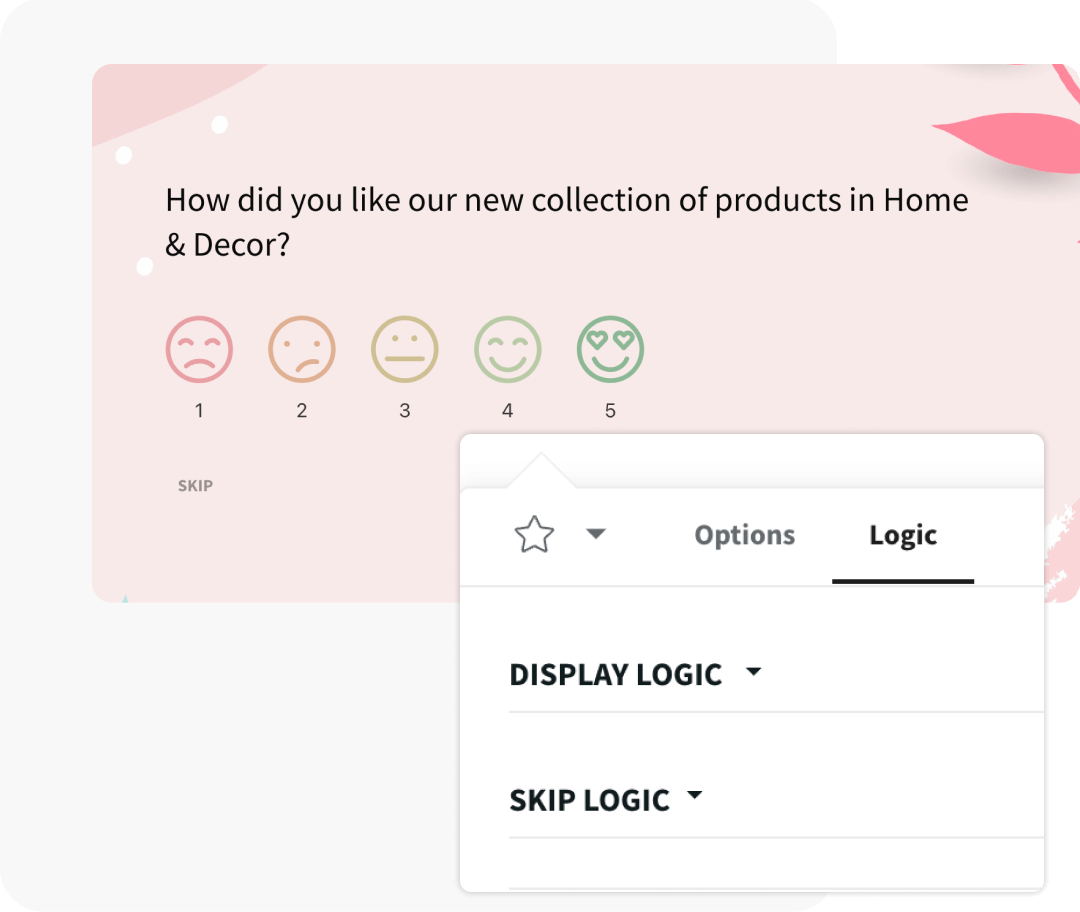 How did you like our new collection of products in Home & Decor?

1
2
3
4
5

SKIP

Options
Logic

DISPLAY LOGIC

SKIP LOGIC